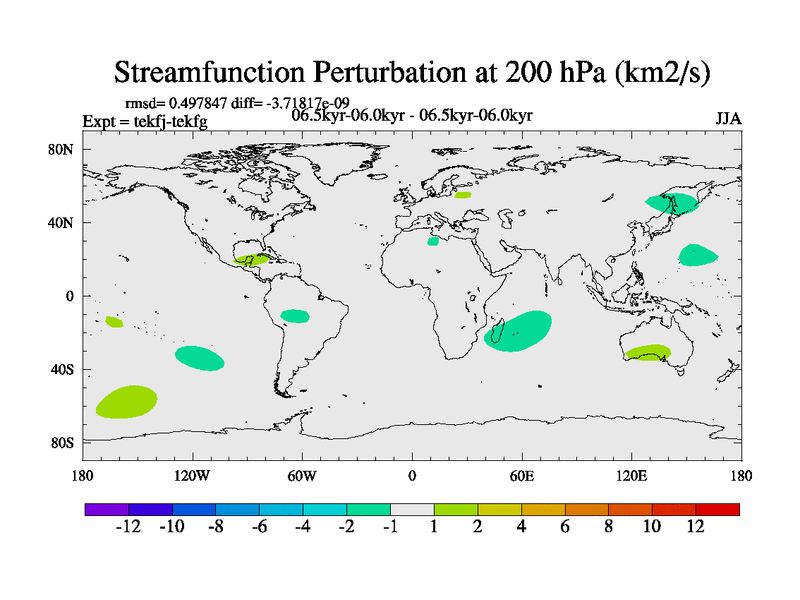 Streamfunction Perturbation at 200 hPa (km2/s)

rmsd= 0.497847 diff= -3.71817e-09

Expt = tekfj-tekfg

06.5kyr-06.0kyr - 06.5kyr-06.0kyr

JJA

80N

40N

0

40S

80S

180

120W

60W

0

60E

120E

180

-12 -10 -8 -6 -4 -2 -1 1 2 4 6 8 10 12